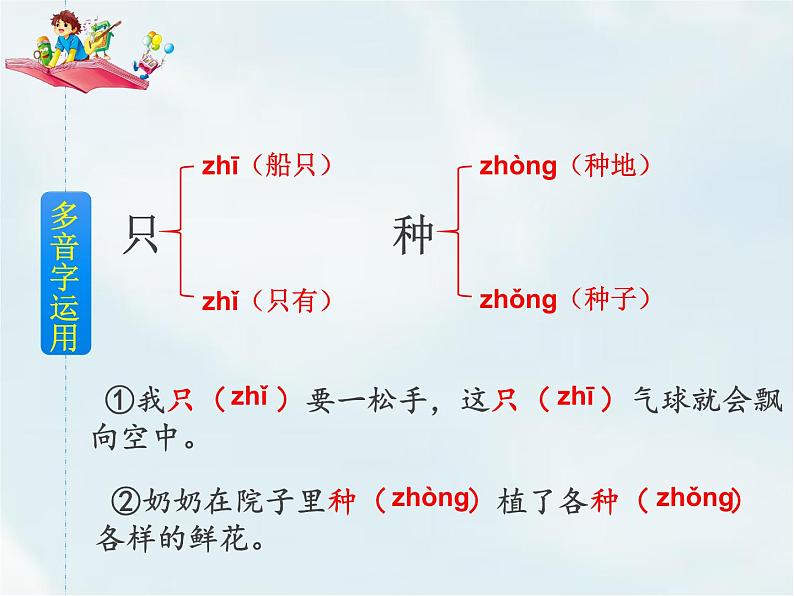 多音字运用

只
zhī（船只）
zhǐ（只有）

种
zhòng（种地）
zhǒng（种子）

①我只（zhǐ）要一松手，这只（zhī）气球就会飘向空中。

②奶奶在院子里种（zhòng）植了各种（zhǒng）各样的鲜花。